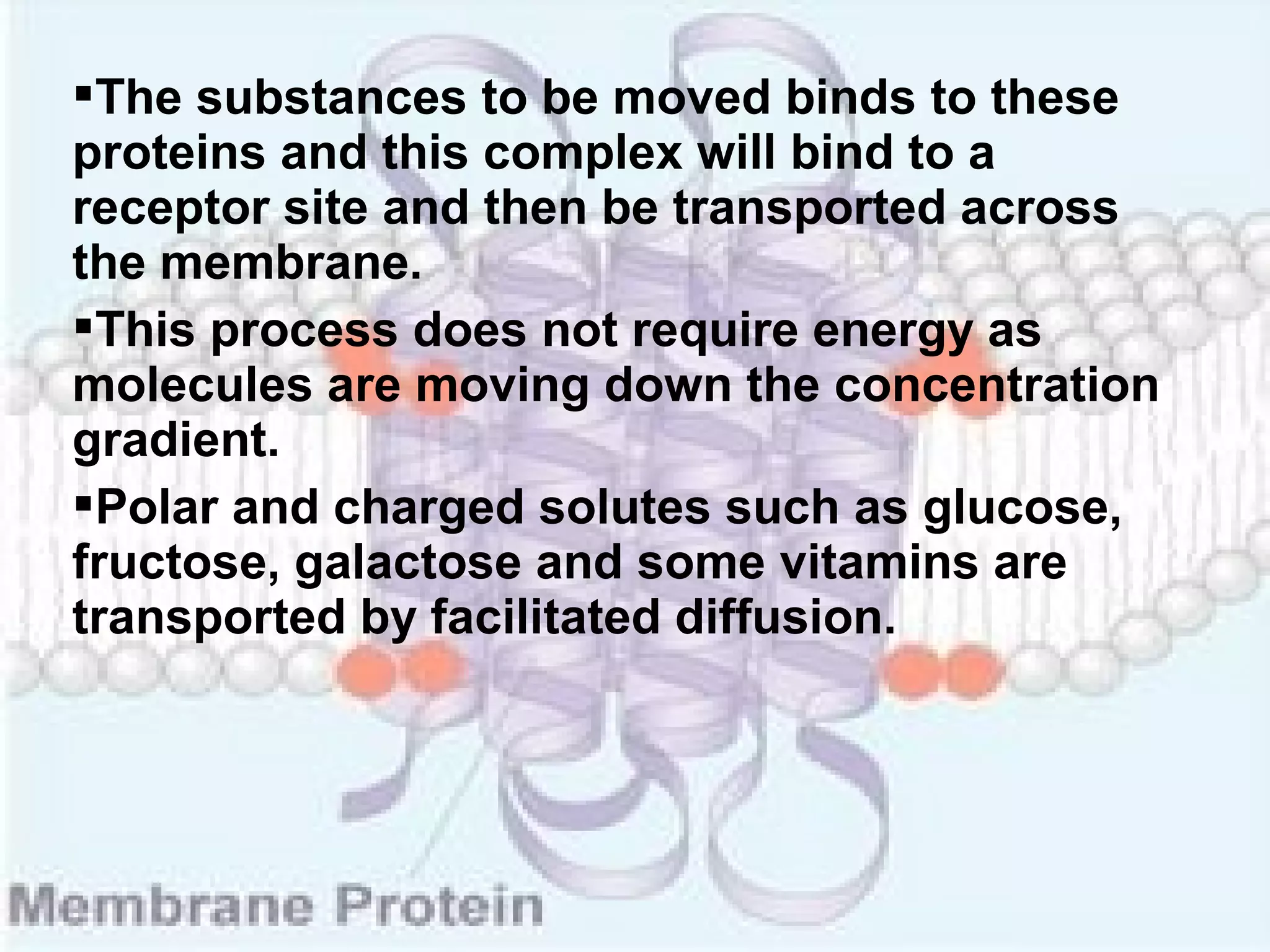 ▪The substances to be moved binds to these proteins and this complex will bind to a receptor site and then be transported across the membrane.

▪This process does not require energy as molecules are moving down the concentration gradient.

▪Polar and charged solutes such as glucose, fructose, galactose and some vitamins are transported by facilitated diffusion.

Membrane Protein